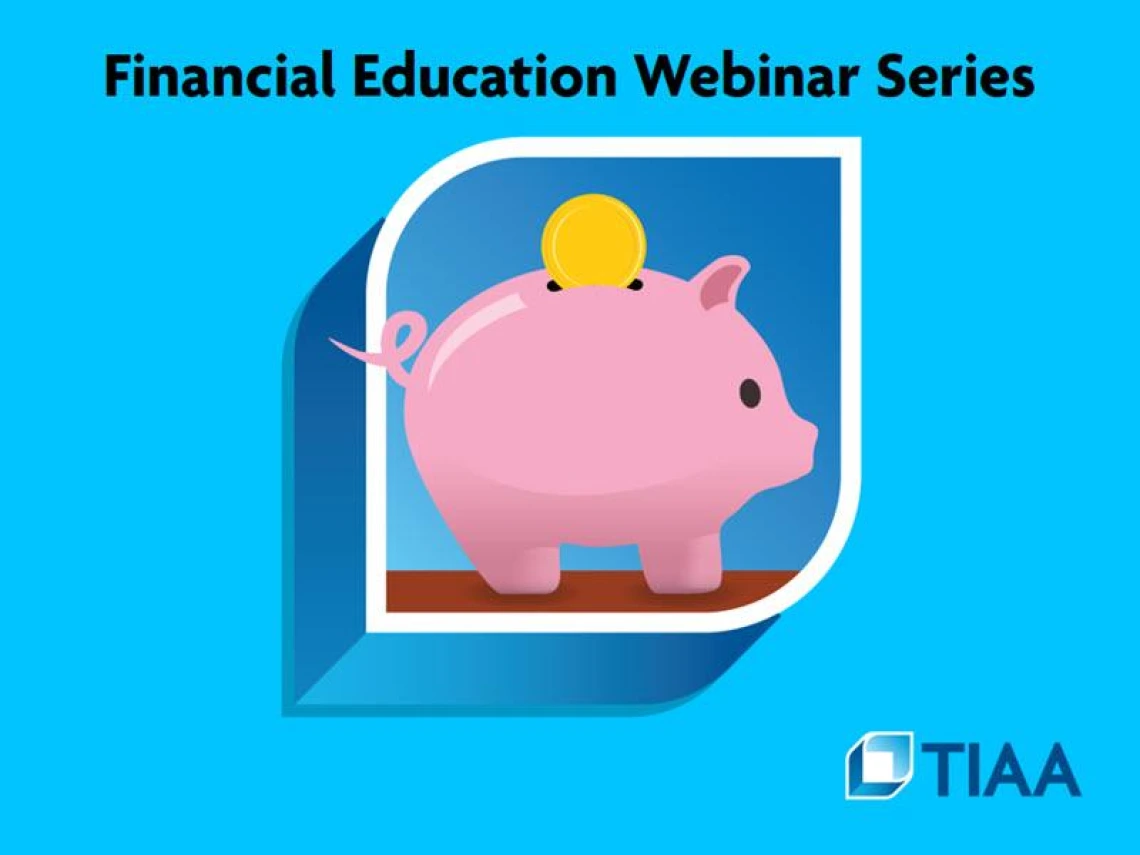 Financial Education Webinar Series

TIAA